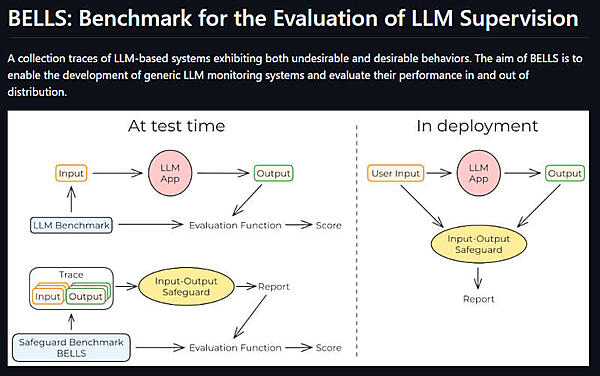 BELLS: Benchmark for the Evaluation of LLM Supervision

A collection traces of LLM-based systems exhibiting both undesirable and desirable behaviors. The aim of BELLS is to enable the development of generic LLM monitoring systems and evaluate their performance in and out of distribution.

At test time

Input
LLM App
Output
LLM Benchmark
Evaluation Function
Score

Trace
Input
Output
Input-Output Safeguard
Report
Safeguard Benchmark BELLS
Evaluation Function
Score

In deployment

User Input
LLM App
Output
Input-Output Safeguard
Report